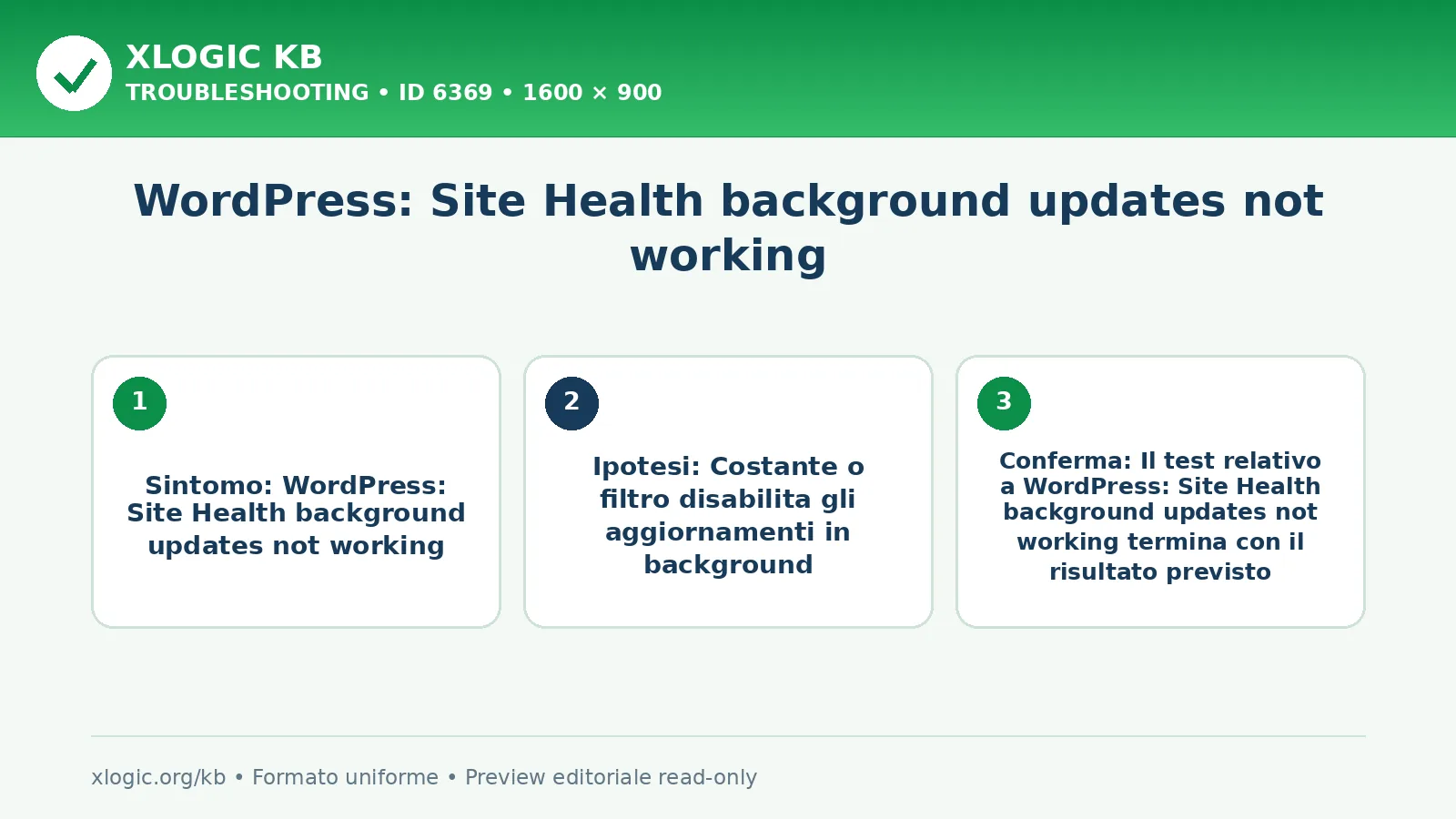 XLOGIC KB
TROUBLESHOOTING • ID 6369 • 1600 × 900

WordPress: Site Health background updates not working

1

Sintomo: WordPress: Site Health background updates not working

2

Ipotesi: Costante o filtro disabilita gli aggiornamenti in background

3

Conferma: Il test relativo a WordPress: Site Health background updates not working termina con il risultato previsto

xlogic.org/kb • Formato uniforme • Preview editoriale read-only